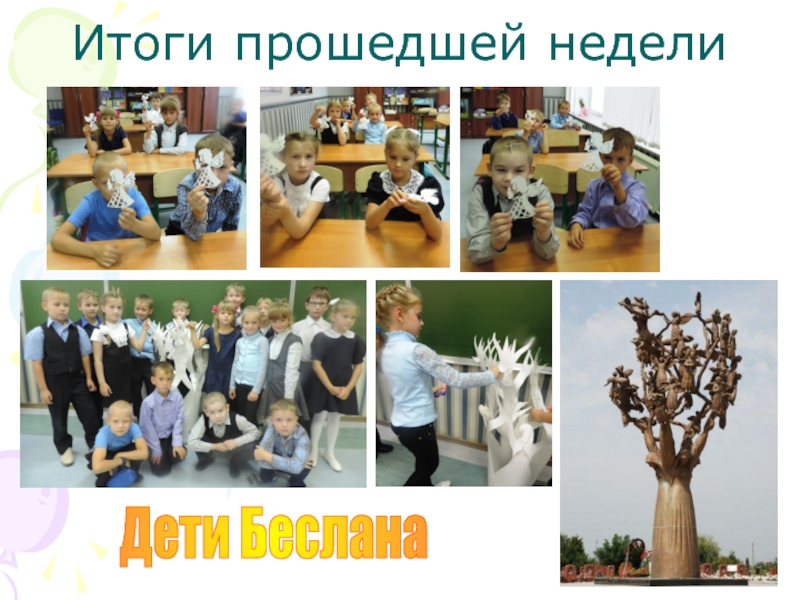 Итоги прошедшей недели

Дети Беслана